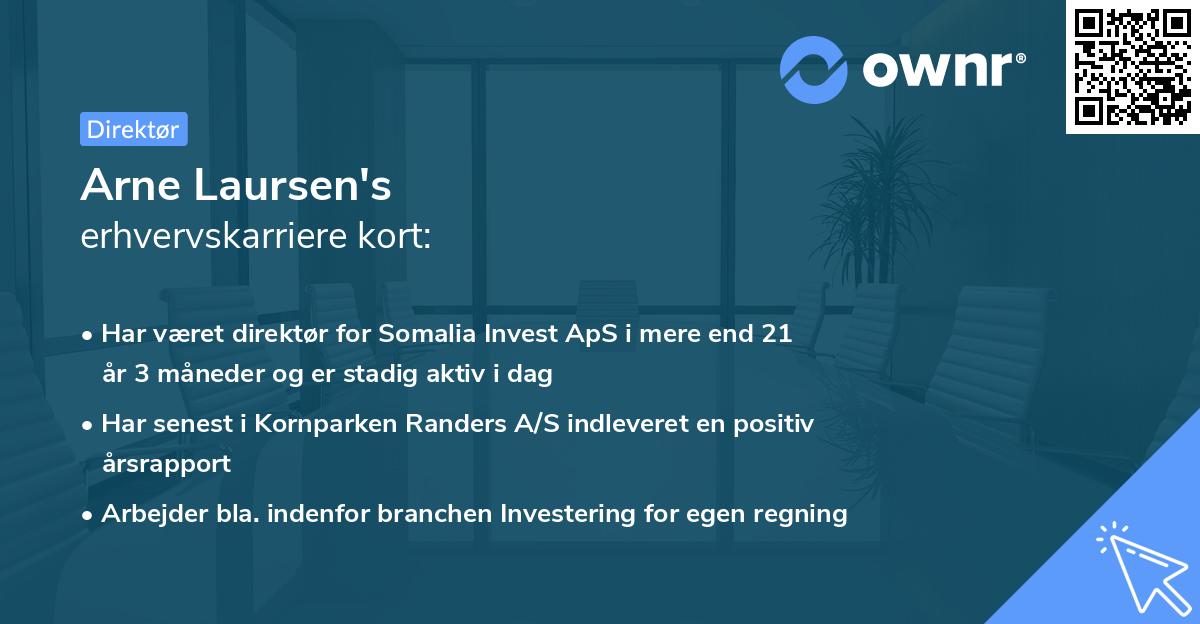 ownr®

Direktør

Arne Laursen's
erhvervskarriere kort:

• Har været direktør for Somalia Invest ApS i mere end 21 år 3 måneder og er stadig aktiv i dag

• Har senest i Kornparken Randers A/S indleveret en positiv årsrapport

• Arbejder bla. indenfor branchen Investering for egen regning